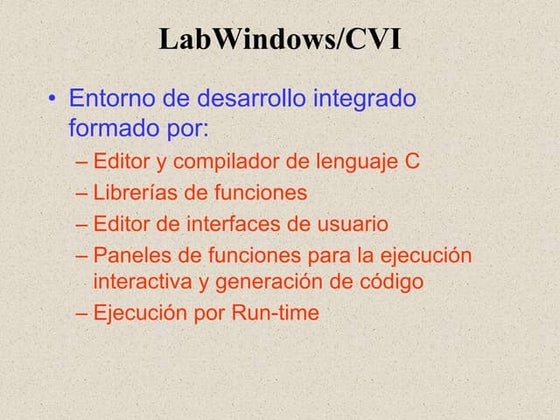 LabWindows/CVI

• Entorno de desarrollo integrado formado por:
– Editor y compilador de lenguaje C
– Librerías de funciones
– Editor de interfaces de usuario
– Paneles de funciones para la ejecución interactiva y generación de código
– Ejecución por Run-time